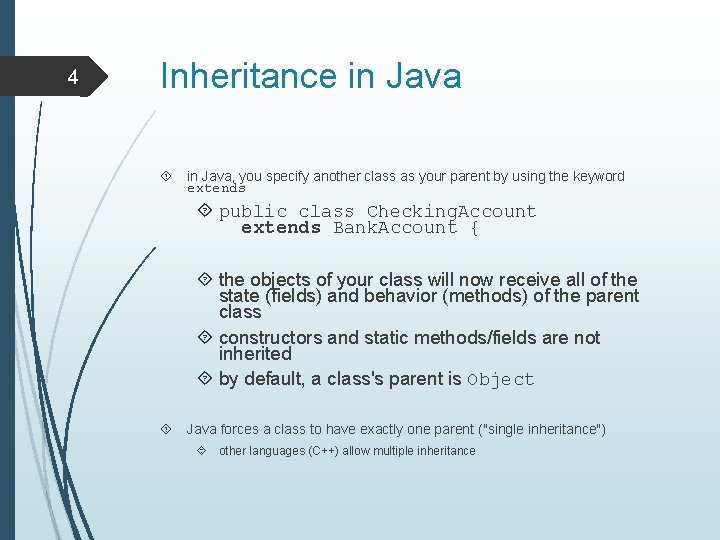 4

Inheritance in Java

in Java, you specify another class as your parent by using the keyword extends

public class CheckingAccount
  extends BankAccount {

the objects of your class will now receive all of the state (fields) and behavior (methods) of the parent class

constructors and static methods/fields are not inherited

by default, a class's parent is Object

Java forces a class to have exactly one parent ("single inheritance")

other languages (C++) allow multiple inheritance